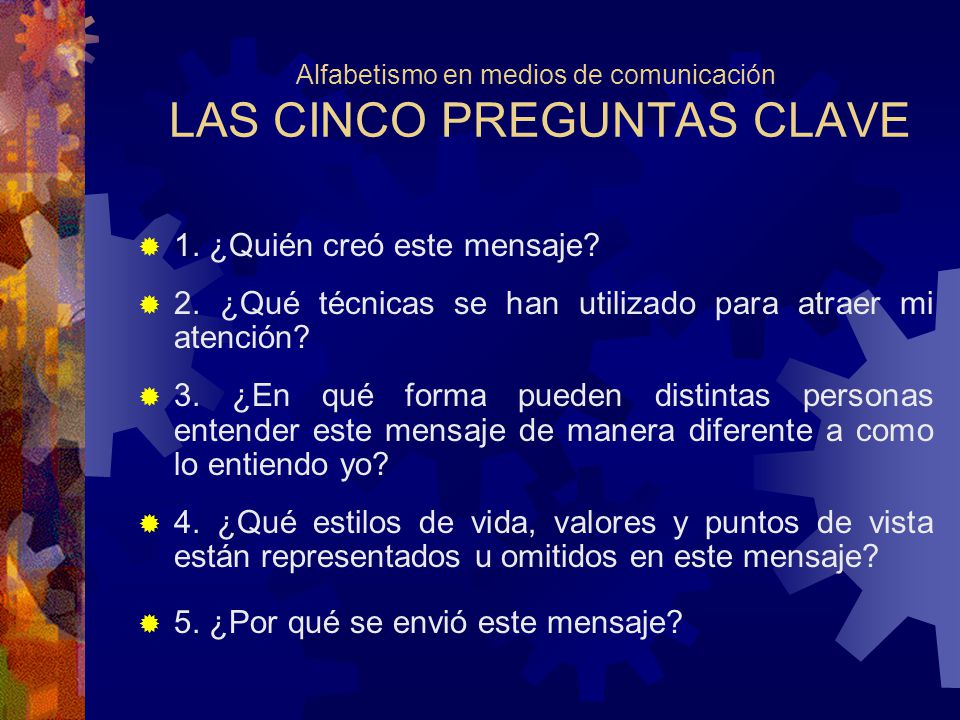 Alfabetismo en medios de comunicación
LAS CINCO PREGUNTAS CLAVE

1. ¿Quién creó este mensaje?

2. ¿Qué técnicas se han utilizado para atraer mi atención?

3. ¿En qué forma pueden distintas personas entender este mensaje de manera diferente a como lo entiendo yo?

4. ¿Qué estilos de vida, valores y puntos de vista están representados u omitidos en este mensaje?

5. ¿Por qué se envió este mensaje?